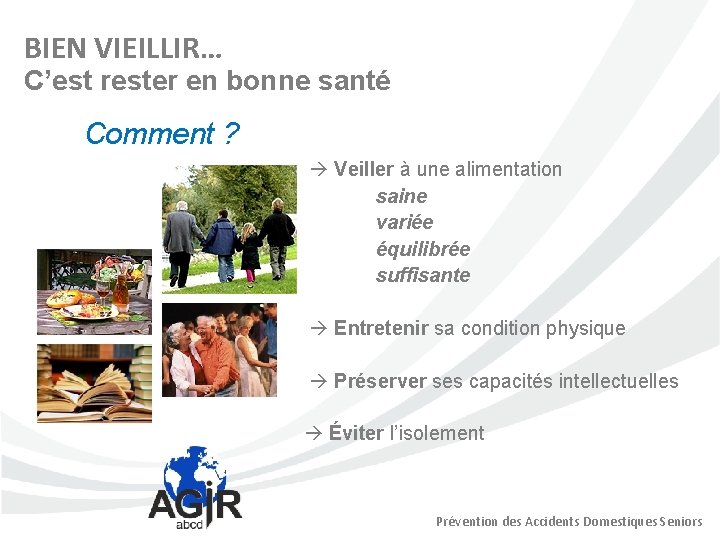 BIEN VIEILLIR…
C'est rester en bonne santé

Comment ?

→ Veiller à une alimentation
saine
variée
équilibrée
suffisante

→ Entretenir sa condition physique

→ Préserver ses capacités intellectuelles

→ Éviter l'isolement

AGIR
abcd

Prévention des Accidents Domestiques Seniors